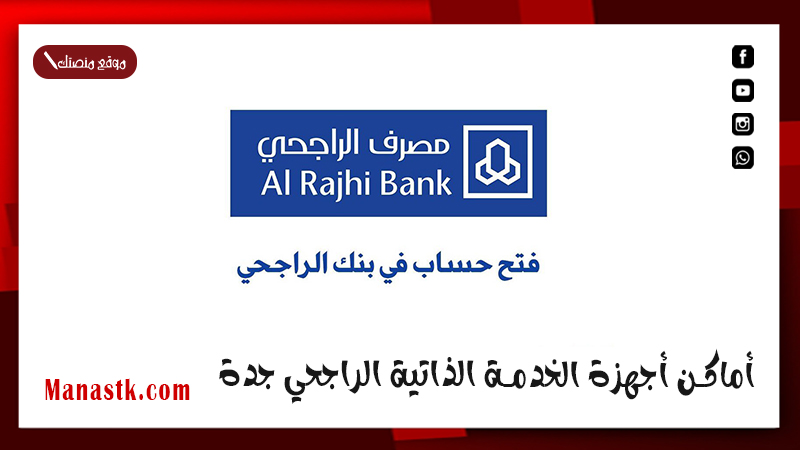 موقع منصتك

مصرف الراجحي
Al Rajhi Bank

فتح حساب في بنك الراجحي

أماكن أجهزة الخدمة الذاتية الراجحي جدة

Manastk.com